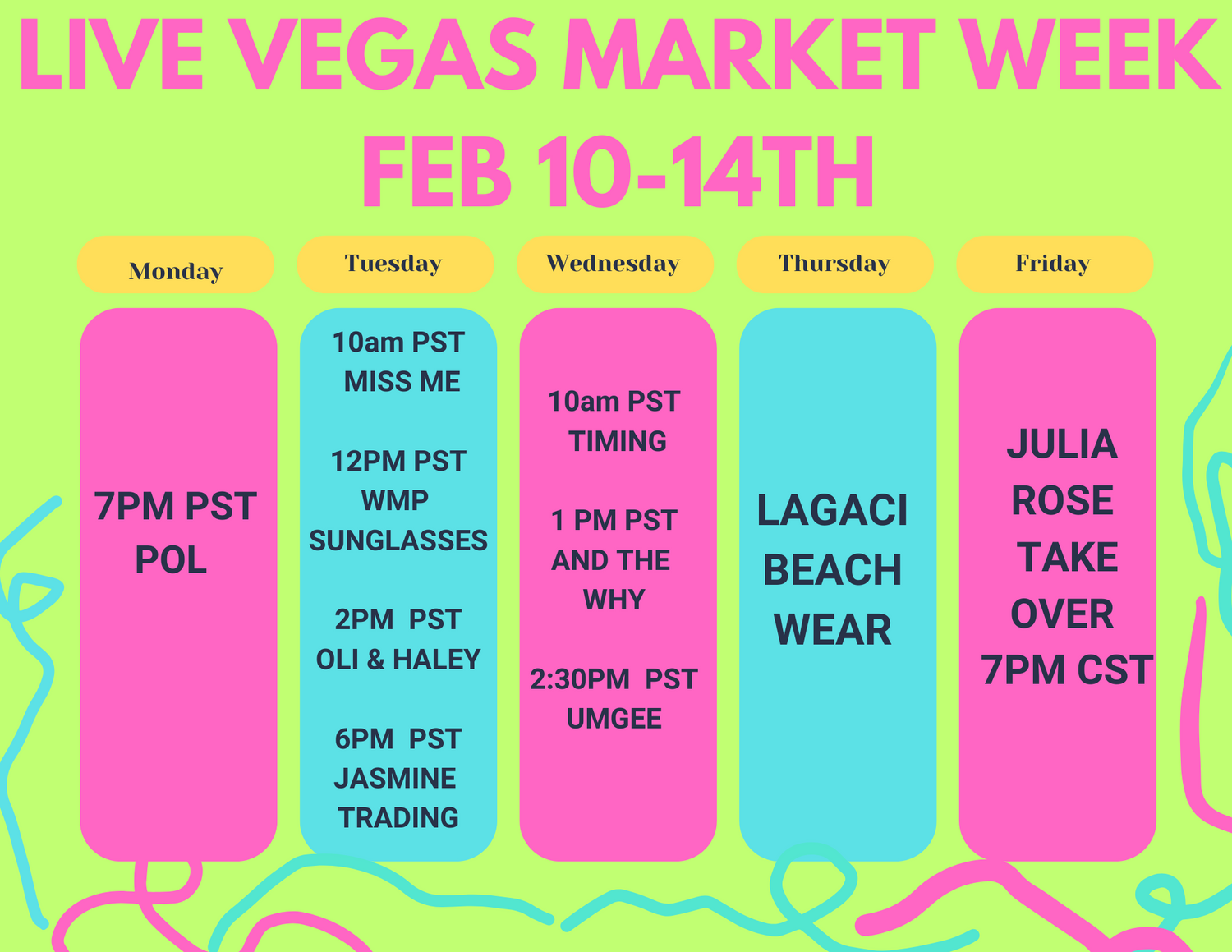 LIVE VEGAS MARKET WEEK
FEB 10-14TH

Monday

7PM PST
POL

Tuesday

10am PST
MISS ME

12PM PST
WMP
SUNGLASSES

2PM PST
OLI & HALEY

6PM PST
JASMINE
TRADING

Wednesday

10am PST
TIMING

1 PM PST
AND THE
WHY

2:30PM PST
UMGEE

Thursday

LAGACI
BEACH
WEAR

Friday

JULIA
ROSE
TAKE
OVER
7PM CST